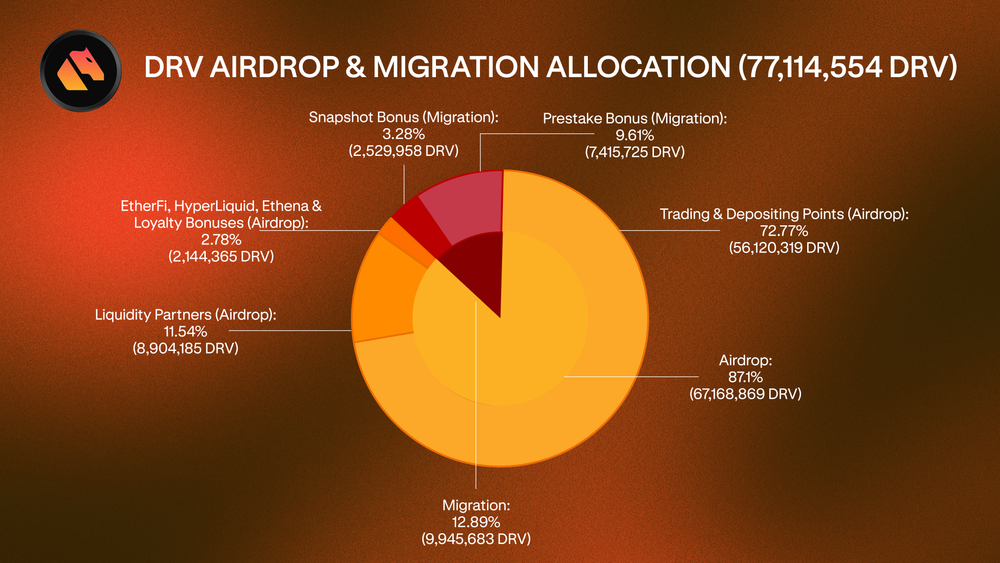 DRV AIRDROP & MIGRATION ALLOCATION (77,114,554 DRV)

Snapshot Bonus (Migration):
3.28%
(2,529,958 DRV)

Prestake Bonus (Migration):
9.61%
(7,415,725 DRV)

EtherFi, HyperLiquid, Ethena & Loyalty Bonuses (Airdrop):
2.78%
(2,144,365 DRV)

Trading & Depositing Points (Airdrop):
72.77%
(56,120,319 DRV)

Liquidity Partners (Airdrop):
11.54%
(8,904,185 DRV)

Airdrop:
87.1%
(67,168,869 DRV)

Migration:
12.89%
(9,945,683 DRV)